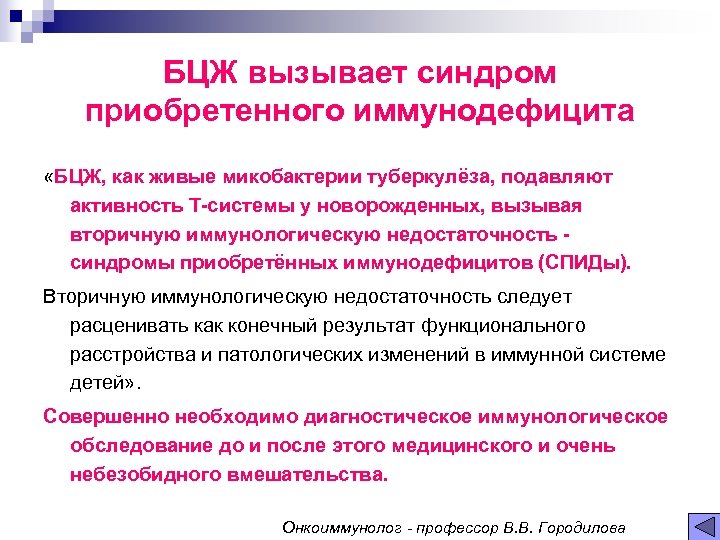 БЦЖ вызывает синдром приобретенного иммунодефицита

«БЦЖ, как живые микобактерии туберкулёза, подавляют активность Т-системы у новорожденных, вызывая вторичную иммунологическую недостаточность - синдромы приобретённых иммунодефицитов (СПИДы).

Вторичную иммунологическую недостаточность следует расценивать как конечный результат функционального расстройства и патологических изменений в иммунной системе детей».

Совершенно необходимо диагностическое иммунологическое обследование до и после этого медицинского и очень небезобидного вмешательства.

Онкоиммунолог - профессор В.В. Городилова